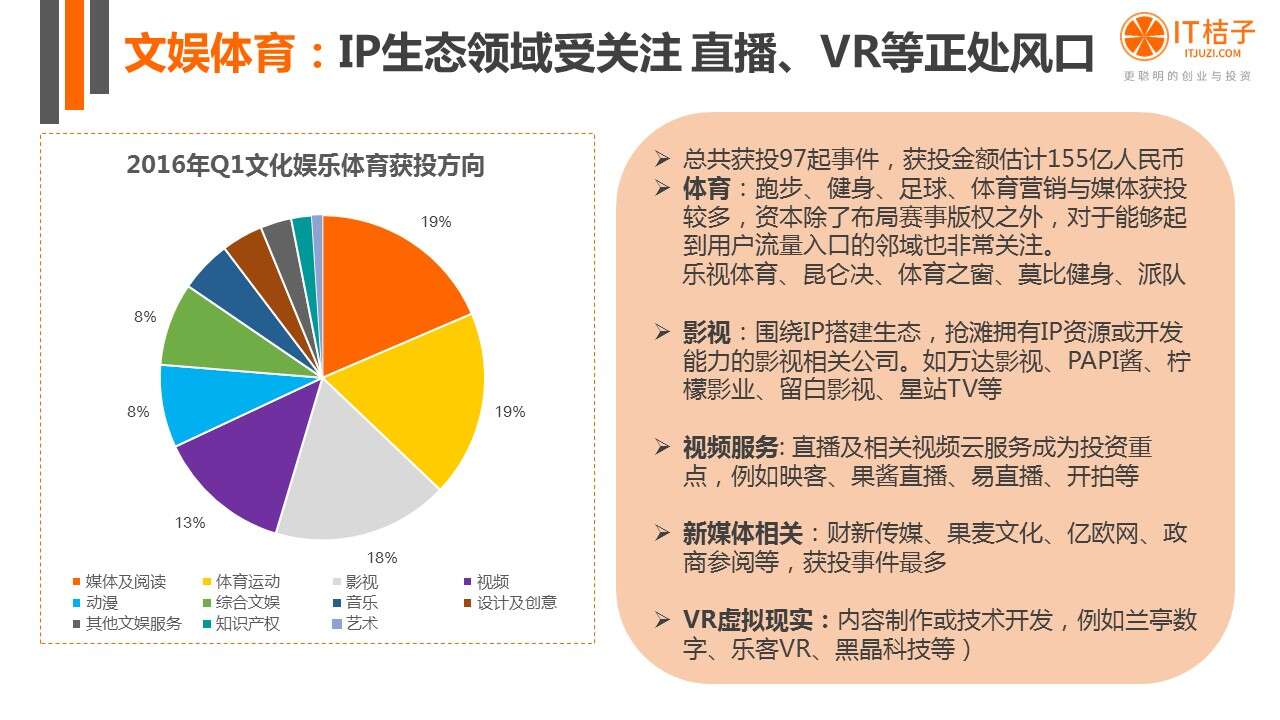 文娱体育：IP生态领域受关注 直播、VR等正处风口

IT桔子
ITJUZI.COM
更聪明的创业与投资

2016年Q1文化娱乐体育获投方向

19%
19%
18%
13%
8%
8%

媒体及阅读
体育运动
影视
视频
动漫
综合文娱
音乐
设计及创意
其他文娱服务
知识产权
艺术

➢ 总共获投97起事件，获投金额估计155亿人民币
➢ 体育：跑步、健身、足球、体育营销与媒体获投较多，资本除了布局赛事版权之外，对于能够起到用户流量入口的邻域也非常关注。
乐视体育、昆仑决、体育之窗、莫比健身、派队

➢ 影视：围绕IP搭建生态，抢滩拥有IP资源或开发能力的影视相关公司。如万达影视、PAPI酱、柠檬影业、留白影视、星站TV等

➢ 视频服务: 直播及相关视频云服务成为投资重点，例如映客、果酱直播、易直播、开拍等

➢ 新媒体相关：财新传媒、果麦文化、亿欧网、政商参阅等，获投事件最多

➢ VR虚拟现实：内容制作或技术开发，例如兰亭数字、乐客VR、黑晶科技等）